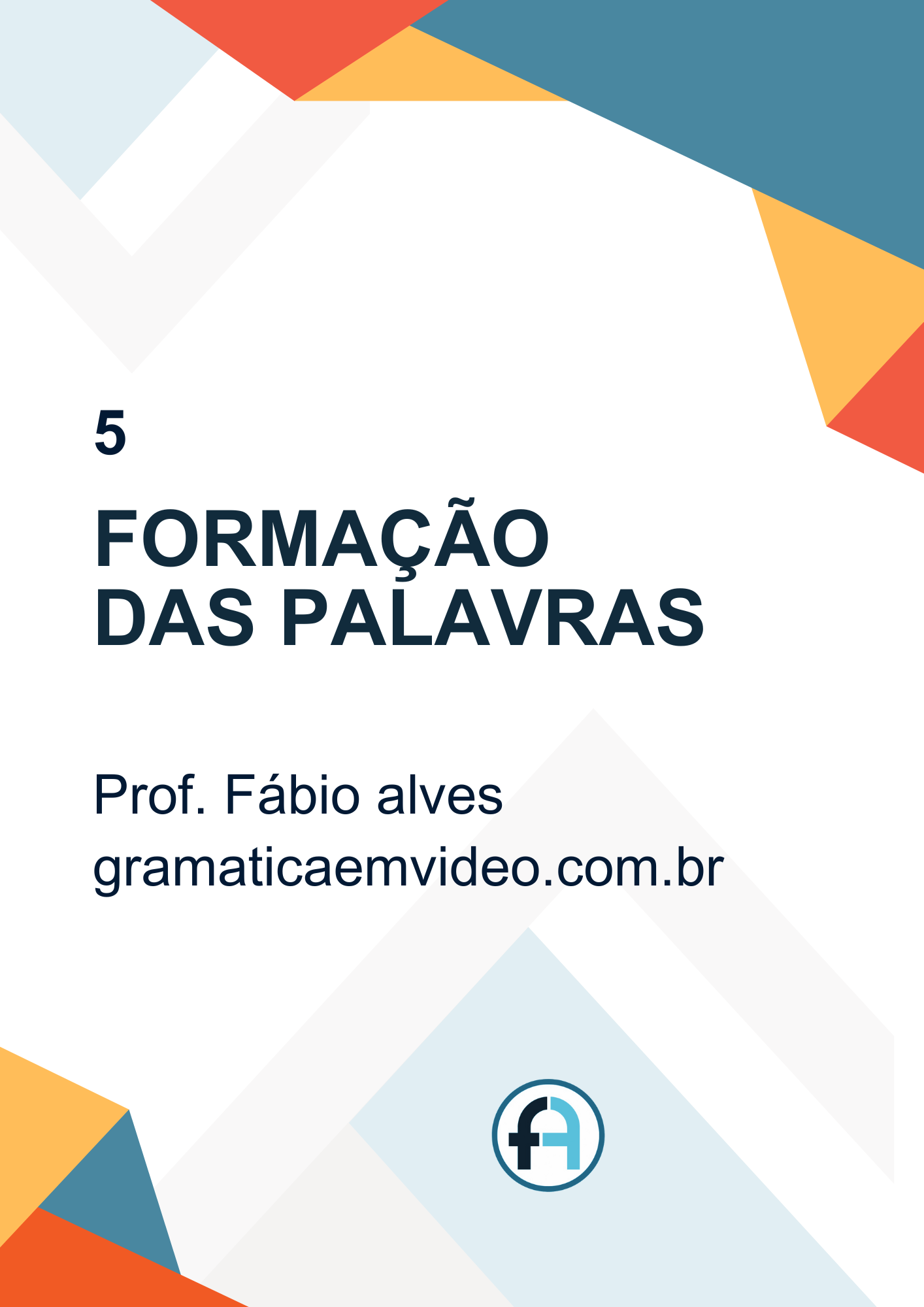 5

FORMAÇÃO DAS PALAVRAS

Prof. Fábio alves
gramaticaemvideo.com.br

fA